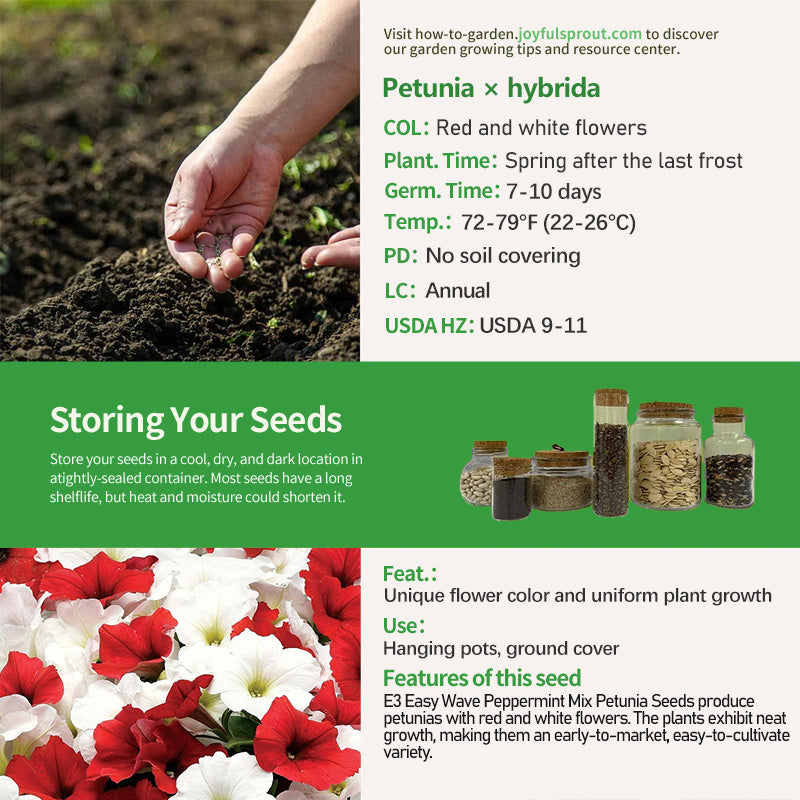 Visit how-to-garden.joyfulsprout.com to discover our garden growing tips and resource center.

Petunia × hybrida

COL: Red and white flowers

Plant. Time: Spring after the last frost

Germ. Time: 7-10 days

Temp.: 72-79°F (22-26°C)

PD: No soil covering

LC: Annual

USDA HZ: USDA 9-11

Storing Your Seeds

Store your seeds in a cool, dry, and dark location in atightly-sealed container. Most seeds have a long shelflife, but heat and moisture could shorten it.

Feat.:
Unique flower color and uniform plant growth

Use:
Hanging pots, ground cover

Features of this seed
E3 Easy Wave Peppermint Mix Petunia Seeds produce petunias with red and white flowers. The plants exhibit neat growth, making them an early-to-market, easy-to-cultivate variety.